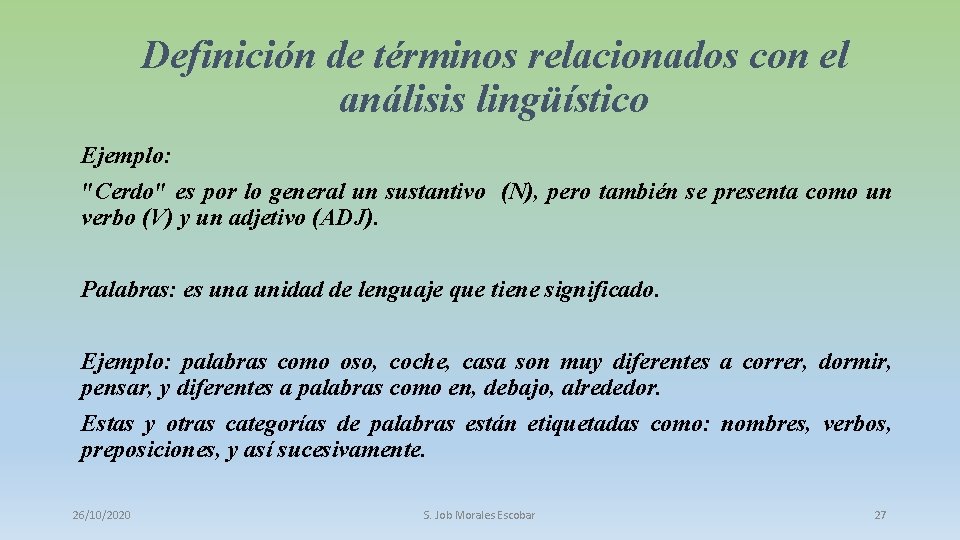 Definición de términos relacionados con el análisis lingüístico

Ejemplo:

"Cerdo" es por lo general un sustantivo (N), pero también se presenta como un verbo (V) y un adjetivo (ADJ).

Palabras: es una unidad de lenguaje que tiene significado.

Ejemplo: palabras como oso, coche, casa son muy diferentes a correr, dormir, pensar, y diferentes a palabras como en, debajo, alrededor.

Estas y otras categorías de palabras están etiquetadas como: nombres, verbos, preposiciones, y así sucesivamente.

26/10/2020

S. Job Morales Escobar

27